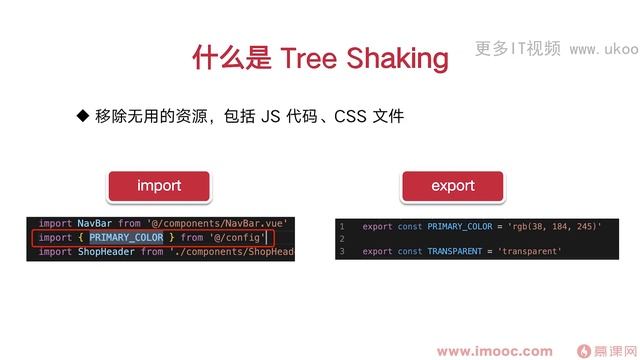 什么是 Tree Shaking

更多IT视频 www.ukoo

◆ 移除无用的资源，包括 JS 代码、CSS 文件

import

import NavBar from '@/components/NavBar.vue'
import { PRIMARY_COLOR } from '@/config'
import ShopHeader from './components/ShopHead

export

1 export const PRIMARY_COLOR = 'rgb(38, 184, 245)'
2
3 export const TRANSPARENT = 'transparent'

www.imooc.com

慕课网